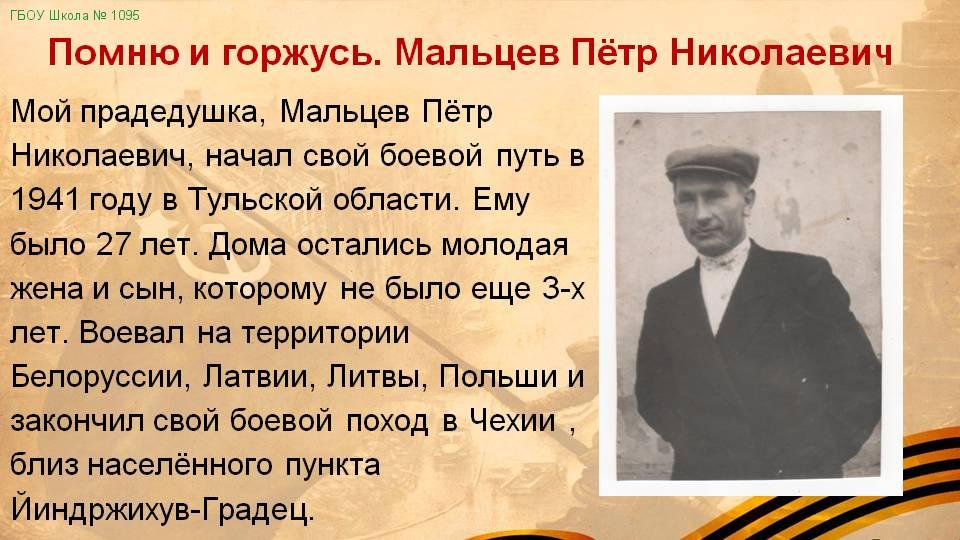 ГБОУ Школа № 1095

Помню и горжусь. Мальцев Пётр Николаевич

Мой прадедушка, Мальцев Пётр Николаевич, начал свой боевой путь в 1941 году в Тульской области. Ему было 27 лет. Дома остались молодая жена и сын, которому не было еще 3-х лет. Воевал на территории Белоруссии, Латвии, Литвы, Польши и закончил свой боевой поход в Чехии , близ населённого пункта Йиндржихув-Градец.